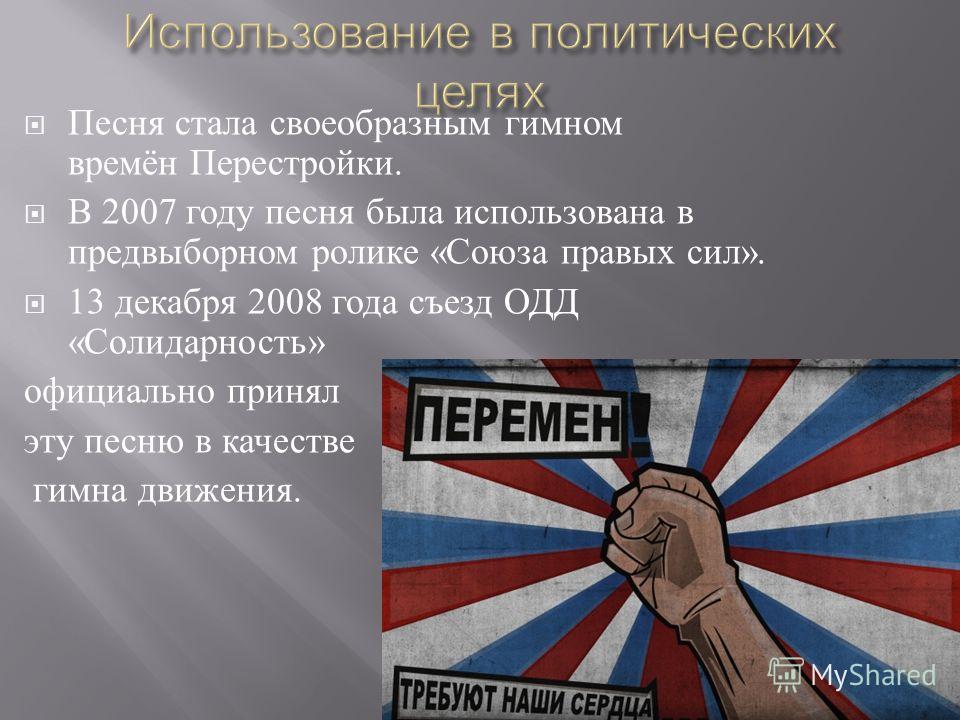 Использование в политических целях

Песня стала своеобразным гимном времён Перестройки.

В 2007 году песня была использована в предвыборном ролике «Союза правых сил».

13 декабря 2008 года съезд ОДД «Солидарность» официально принял эту песню в качестве гимна движения.

ПЕРЕМЕН!

ТРЕБУЮТ НАШИ СЕРДЦА

MyShared